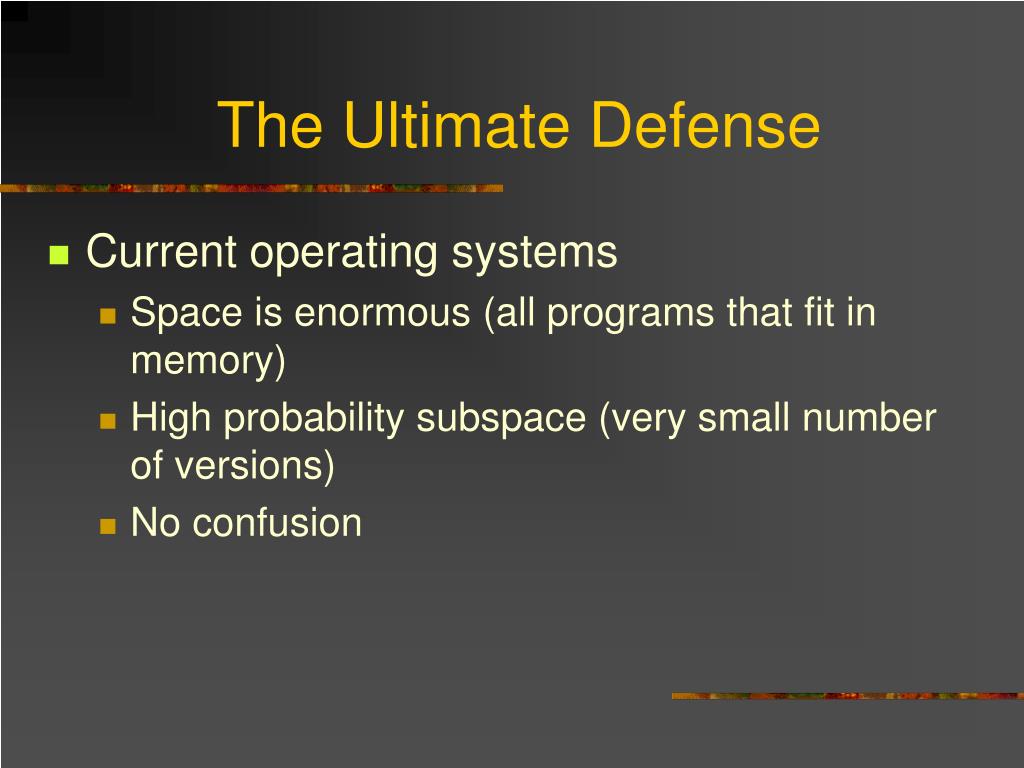 The Ultimate Defense

Current operating systems

Space is enormous (all programs that fit in memory)

High probability subspace (very small number of versions)

No confusion